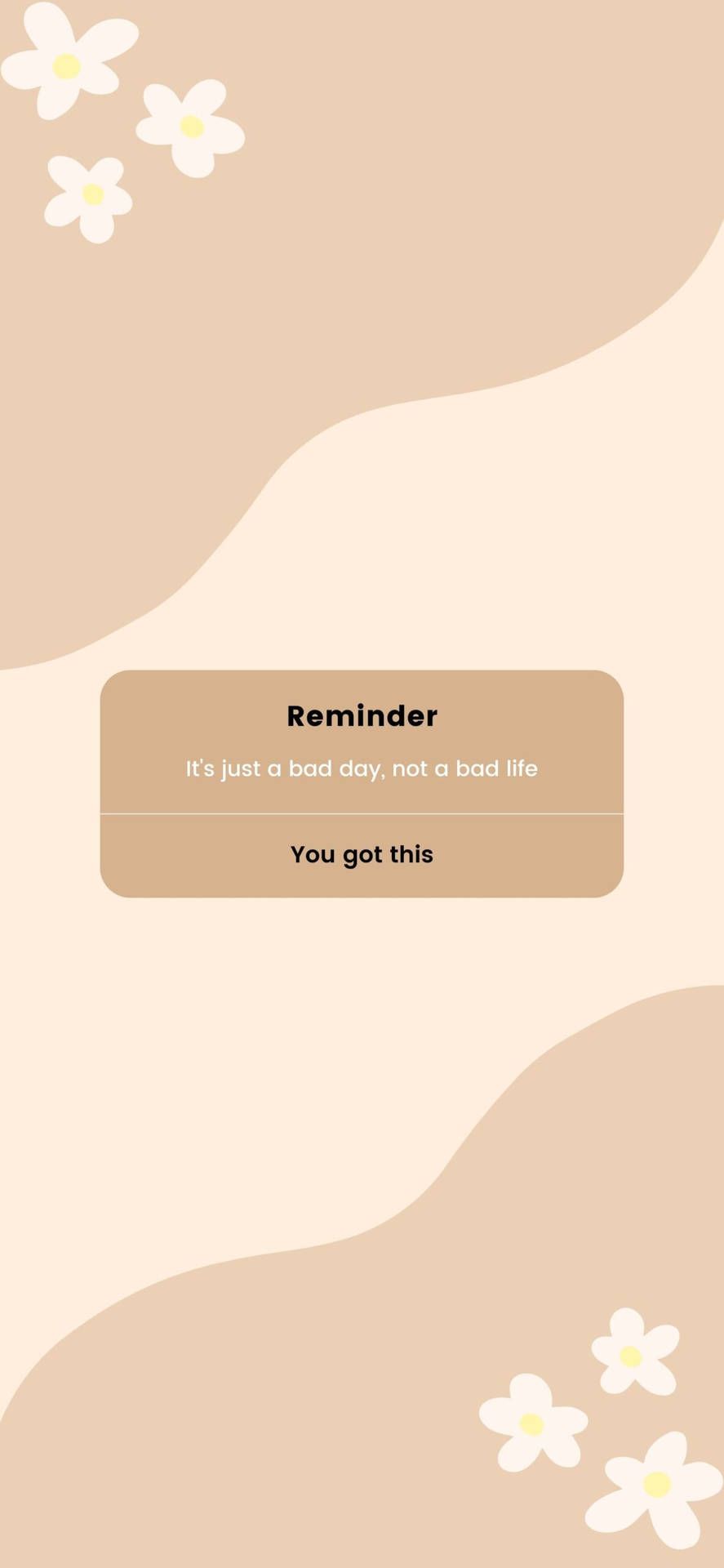 Reminder

It's just a bad day, not a bad life

You got this